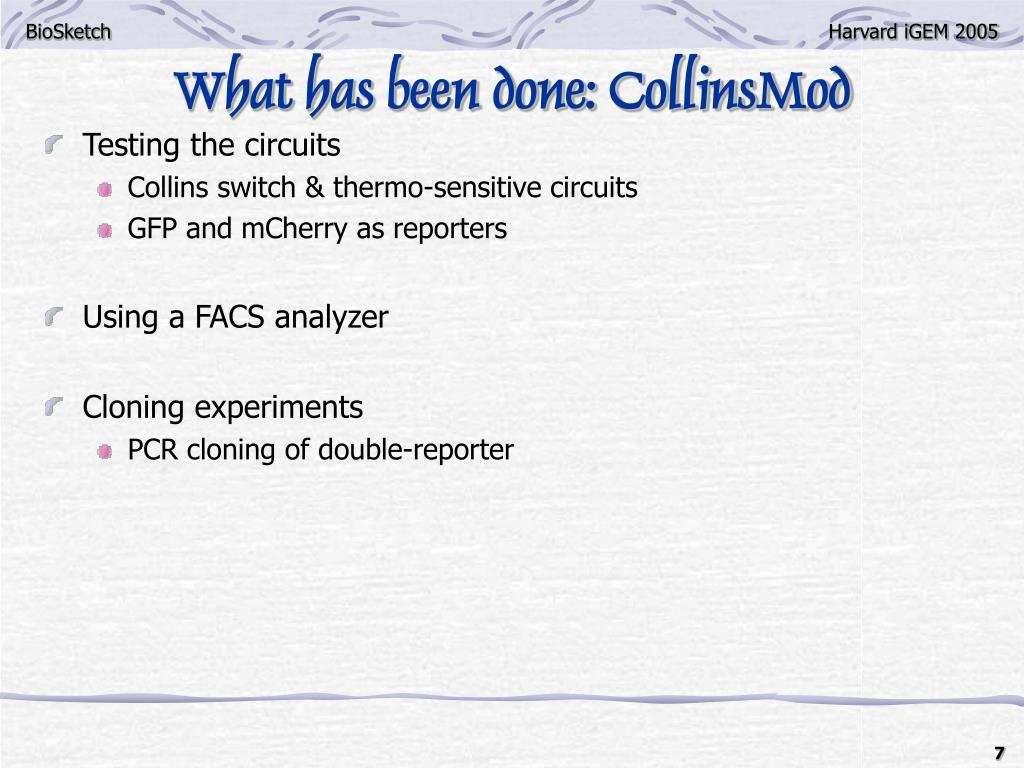 BioSketch

Harvard iGEM 2005

What has been done: CollinsMod

Testing the circuits

Collins switch & thermo-sensitive circuits

GFP and mCherry as reporters

Using a FACS analyzer

Cloning experiments

PCR cloning of double-reporter

7